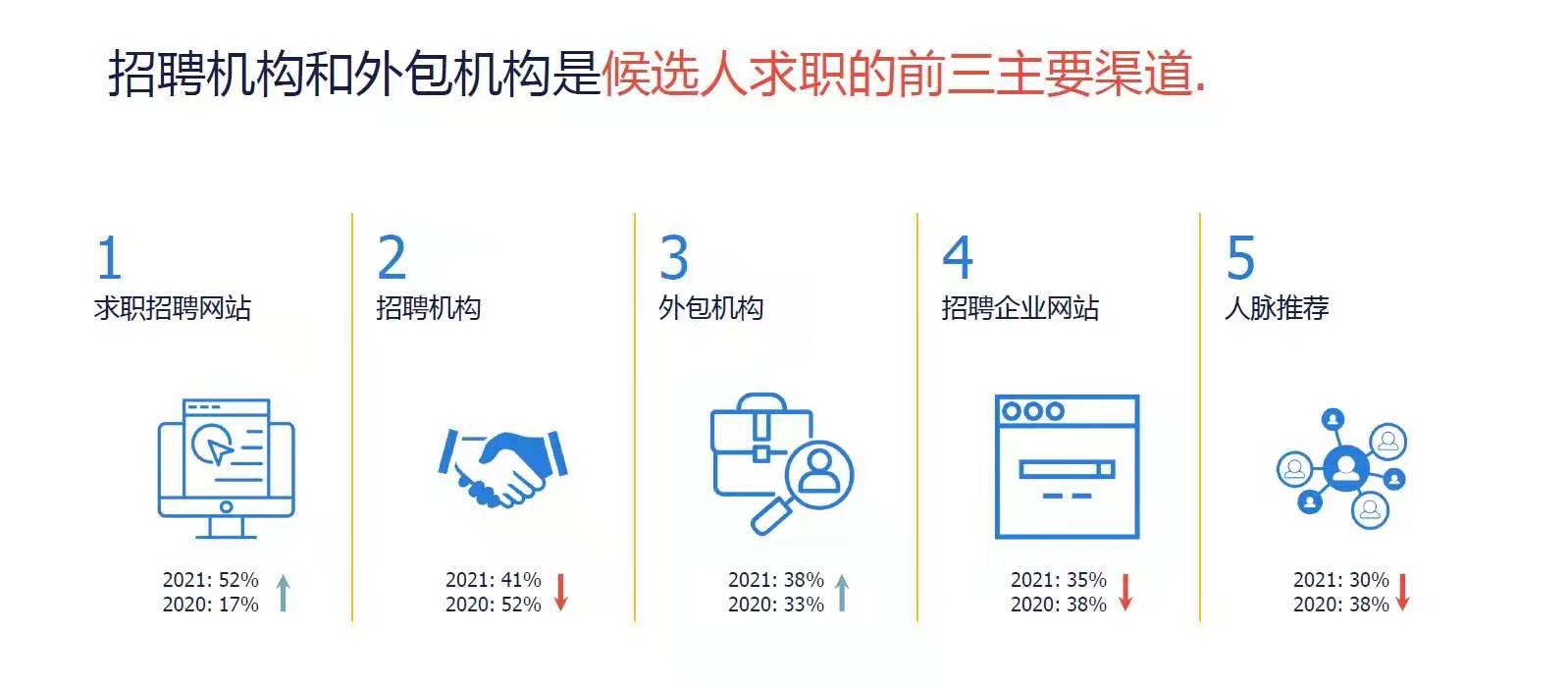 招聘机构和外包机构是候选人求职的前三主要渠道.

1
求职招聘网站

2021: 52%
2020: 17%

2
招聘机构

2021: 41%
2020: 52%

3
外包机构

2021: 38%
2020: 33%

4
招聘企业网站

2021: 35%
2020: 38%

5
人脉推荐

2021: 30%
2020: 38%